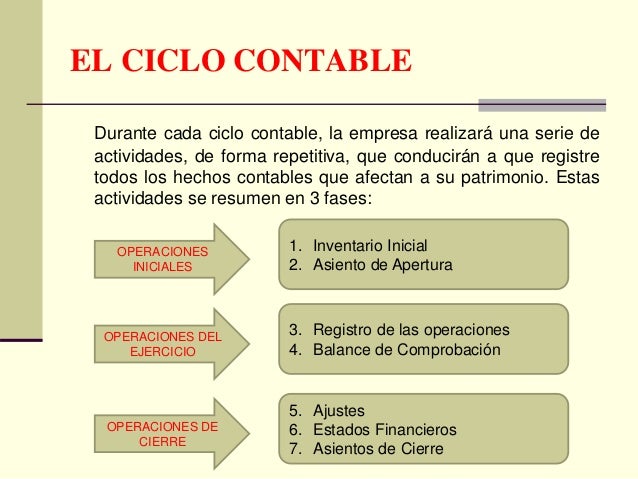 EL CICLO CONTABLE

Durante cada ciclo contable, la empresa realizará una serie de actividades, de forma repetitiva, que conducirán a que registre todos los hechos contables que afectan a su patrimonio. Estas actividades se resumen en 3 fases:

OPERACIONES INICIALES

1. Inventario Inicial
2. Asiento de Apertura

OPERACIONES DEL EJERCICIO

3. Registro de las operaciones
4. Balance de Comprobación

OPERACIONES DE CIERRE

5. Ajustes
6. Estados Financieros
7. Asientos de Cierre